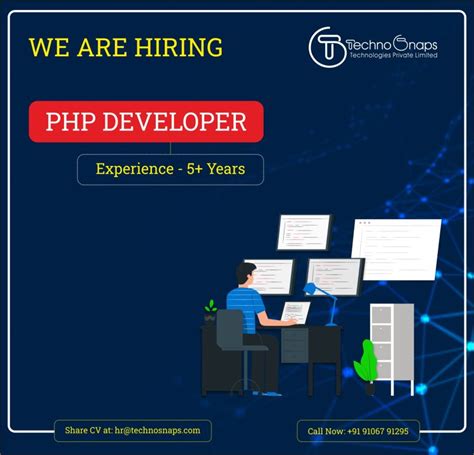 WE ARE HIRING

TechnoSnaps
Technologies Private Limited

PHP DEVELOPER

Experience - 5+ Years

Share CV at: hr@technosnaps.com

Call Now: +91 91067 91295